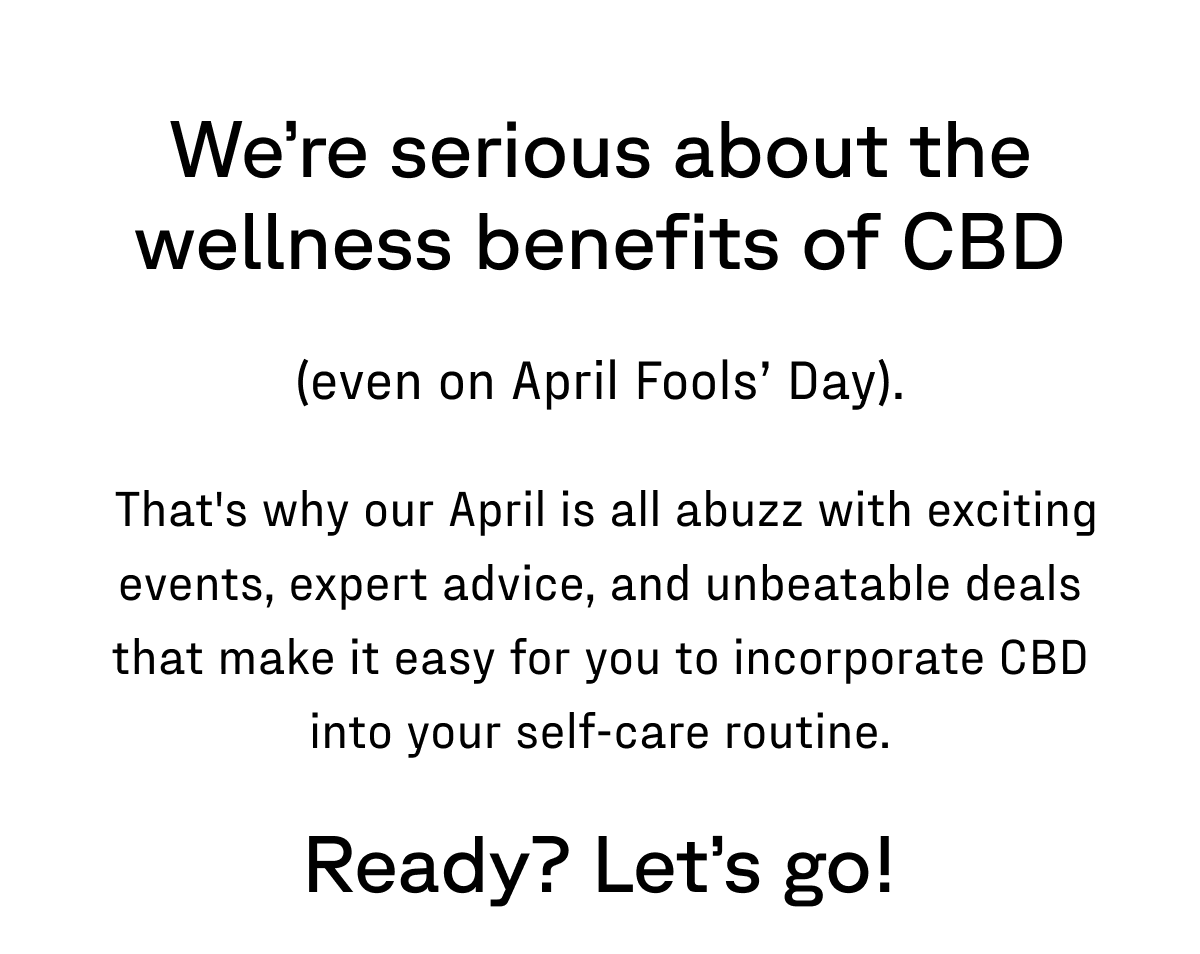 We’re serious about the wellness benefits of CBD

(even on April Fools’ Day).

That's why our April is all abuzz with exciting events, expert advice, and unbeatable deals that make it easy for you to incorporate CBD into your self-care routine.

Ready? Let’s go!